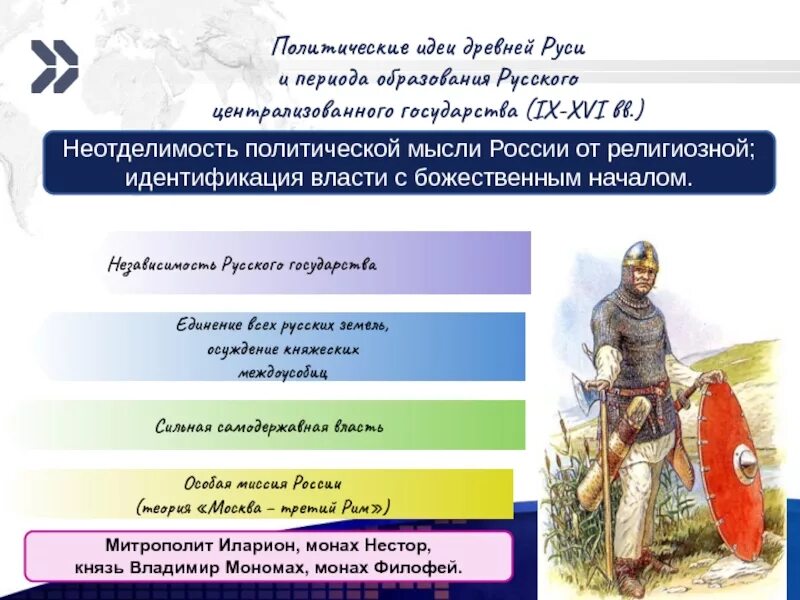 Политические идеи древней Руси и периода образования Русского централизованного государства (IX-XVI вв.)

Неотделимость политической мысли России от религиозной; идентификация власти с божественным началом.

Независимость Русского государства

Единение всех русских земель, осуждение княжеских междоусобиц

Сильная самодержавная власть

Особая миссия России (теория «Москва – третий Рим»)

Митрополит Иларион, монах Нестор, князь Владимир Мономах, монах Филофей.